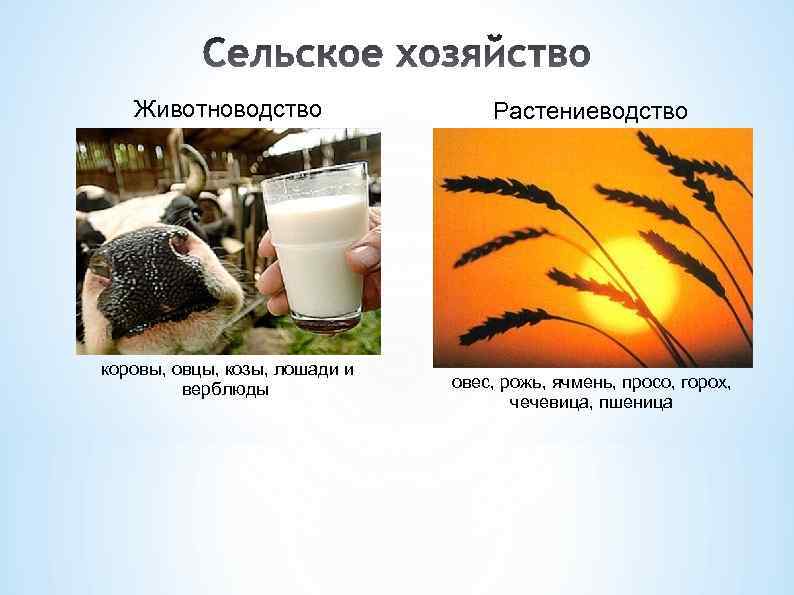 Сельское хозяйство

Животноводство

коровы, овцы, козы, лошади и верблюды

Растениеводство

овес, рожь, ячмень, просо, горох, чечевица, пшеница